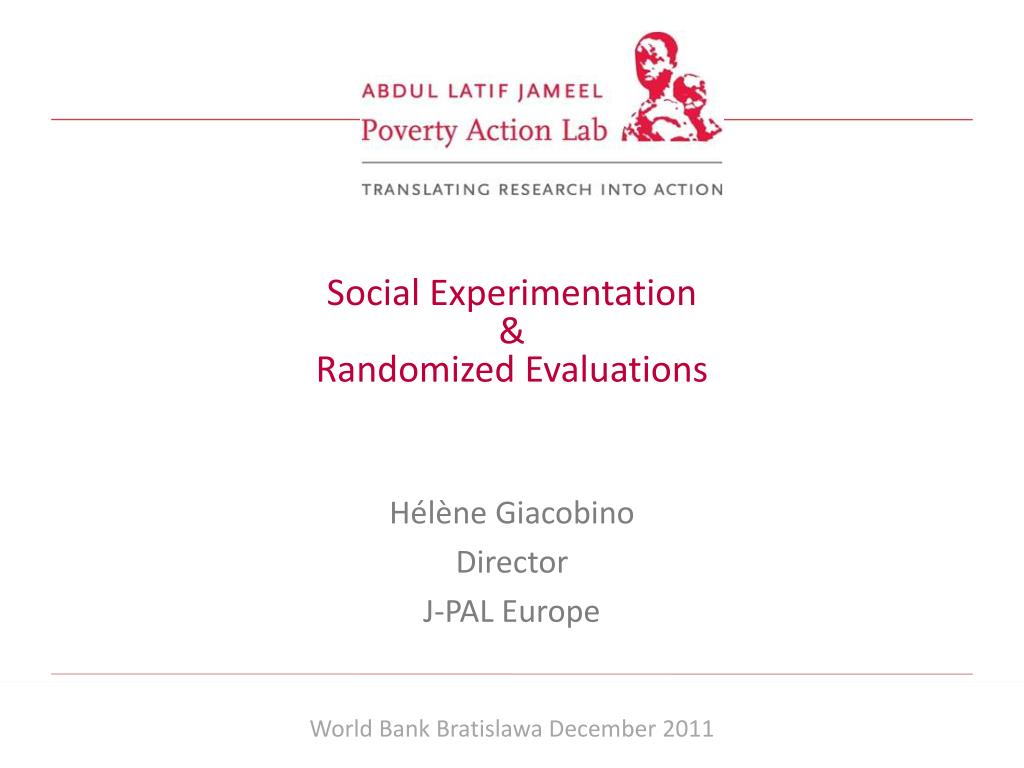 ABDUL LATIF JAMEEL
Poverty Action Lab
TRANSLATING RESEARCH INTO ACTION

Social Experimentation
&
Randomized Evaluations

Hélène Giacobino
Director
J-PAL Europe

World Bank Bratislawa December 2011